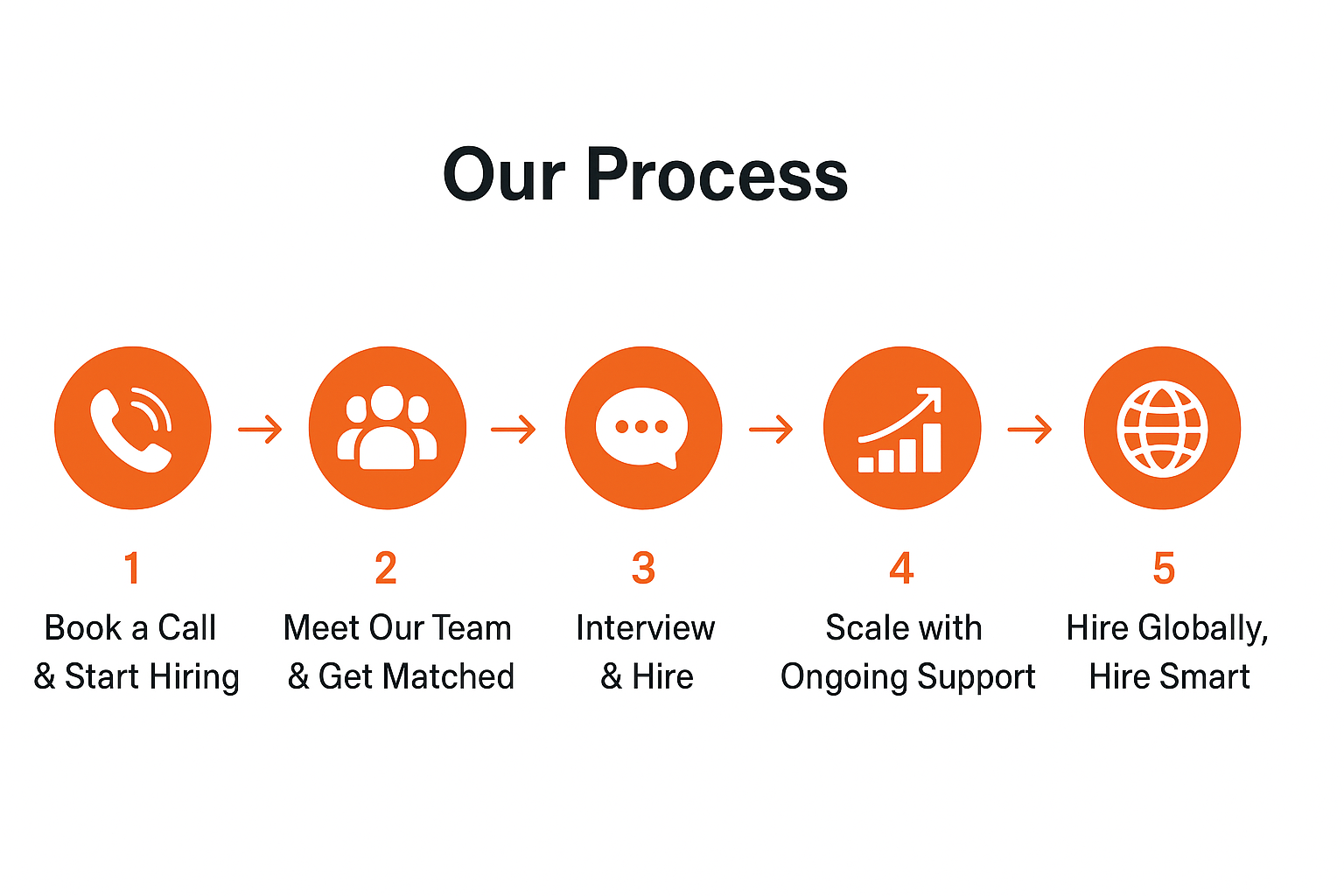 Our Process

1
Book a Call & Start Hiring

2
Meet Our Team & Get Matched

3
Interview & Hire

4
Scale with Ongoing Support

5
Hire Globally, Hire Smart